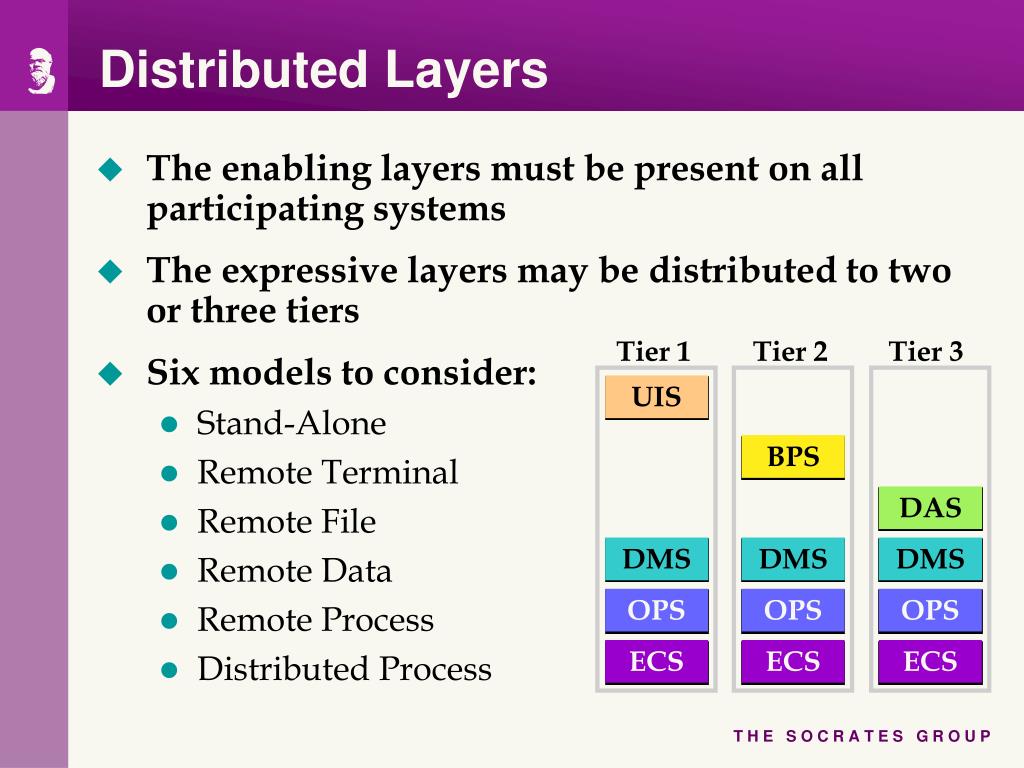 Distributed Layers

The enabling layers must be present on all participating systems

The expressive layers may be distributed to two or three tiers

Six models to consider:
Stand-Alone
Remote Terminal
Remote File
Remote Data
Remote Process
Distributed Process

Tier 1
UIS
DMS
OPS
ECS

Tier 2
BPS
DMS
OPS
ECS

Tier 3
DAS
DMS
OPS
ECS

THE SOCRATES GROUP